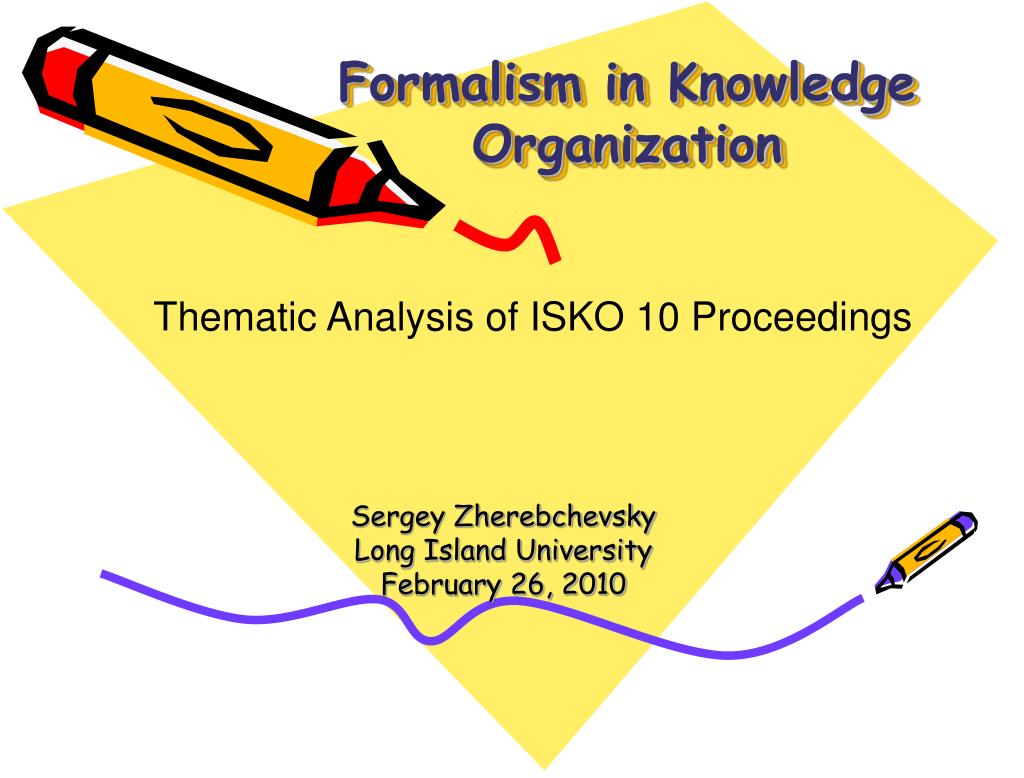 Formalism in Knowledge Organization

Thematic Analysis of ISKO 10 Proceedings

Sergey Zherebchevsky
Long Island University
February 26, 2010